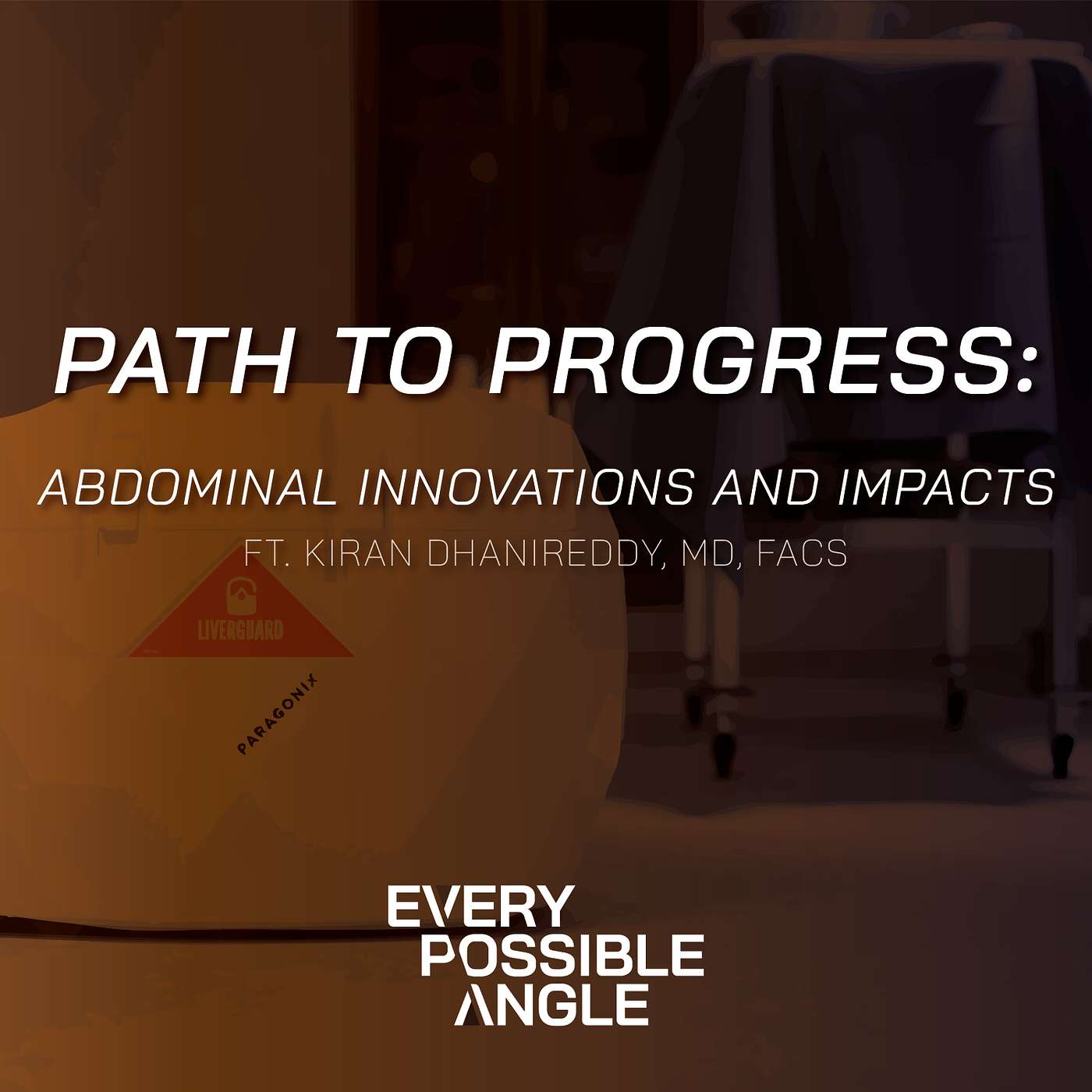 PATH TO PROGRESS:

ABDOMINAL INNOVATIONS AND IMPACTS

FT. KIRAN DHANIREDDY, MD, FACS

LIVERGUARD

PARAGONIX

EVERY POSSIBLE ANGLE